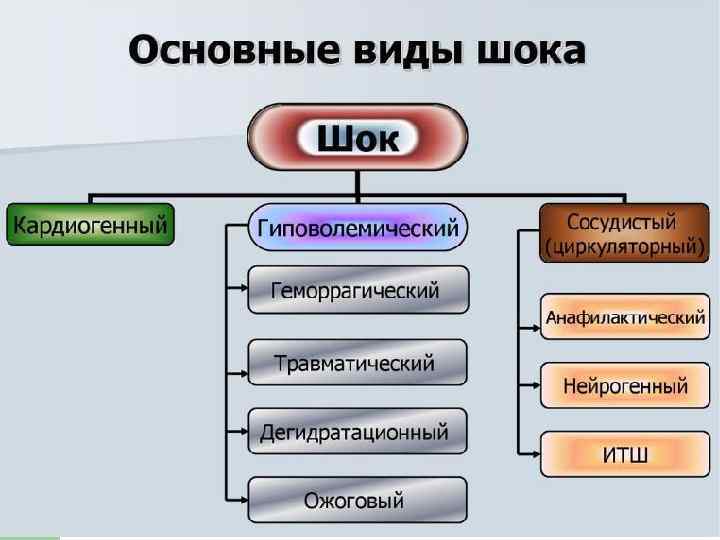 Основные виды шока

Шок

Кардиогенный

Гиповолемический

Геморрагический

Травматический

Дегидратационный

Ожоговый

Сосудистый (циркуляторный)

Анафилактический

Нейрогенный

ИТШ